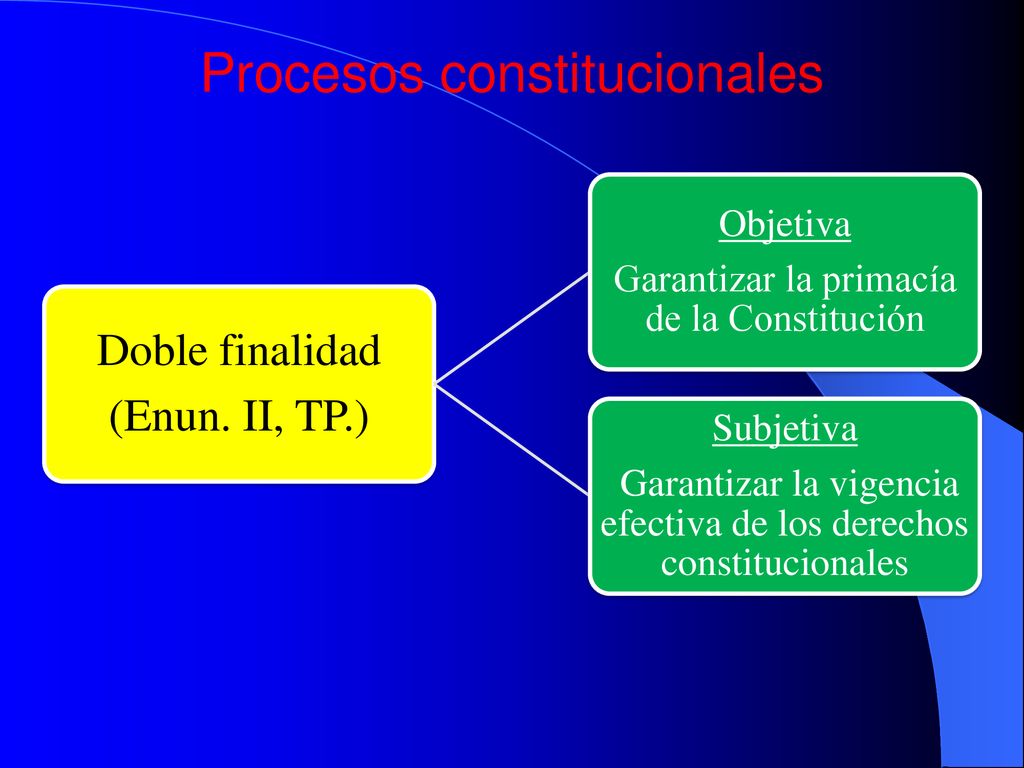 Procesos constitucionales

Doble finalidad

(Enun. II, TP.)

Objetiva

Garantizar la primacía de la Constitución

Subjetiva

Garantizar la vigencia efectiva de los derechos constitucionales